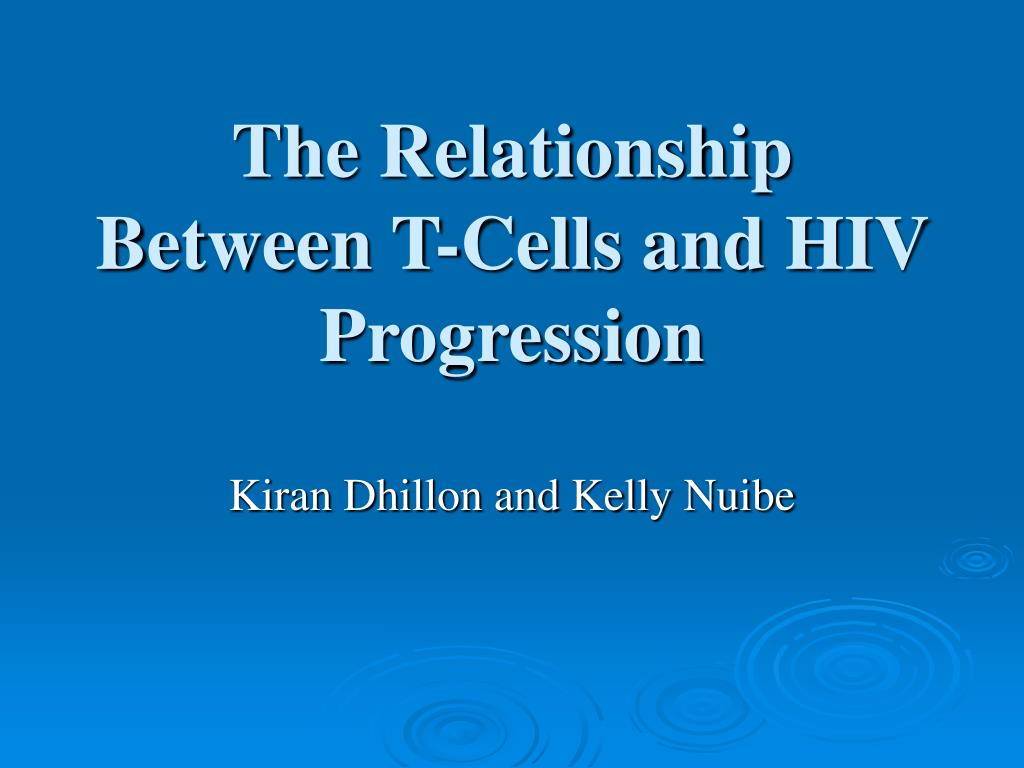 The Relationship Between T-Cells and HIV Progression

Kiran Dhillon and Kelly Nuibe